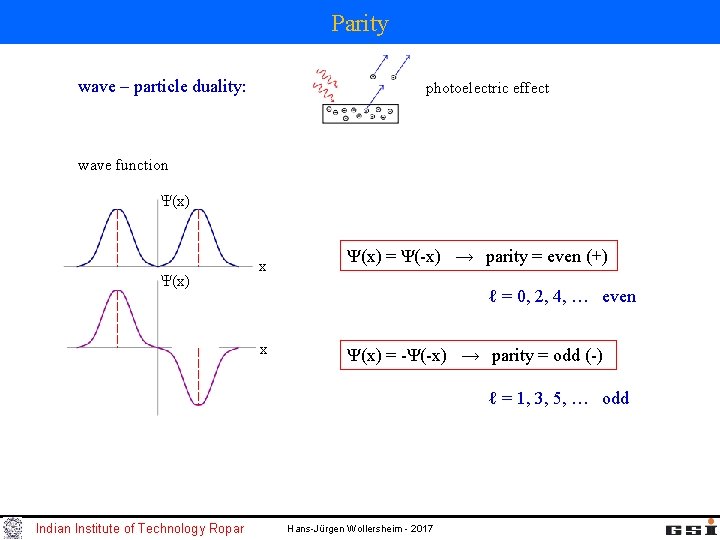 Parity

wave – particle duality:

photoelectric effect

wave function

$\Psi(x)$

x

$\Psi(x)$

x

$\Psi(x) = \Psi(-x) \rightarrow$ parity = even (+)

$\ell = 0, 2, 4, \ldots$ even

$\Psi(x) = -\Psi(-x) \rightarrow$ parity = odd (-)

$\ell = 1, 3, 5, \ldots$ odd

Indian Institute of Technology Ropar

Hans-Jürgen Wollersheim - 2017

GSI